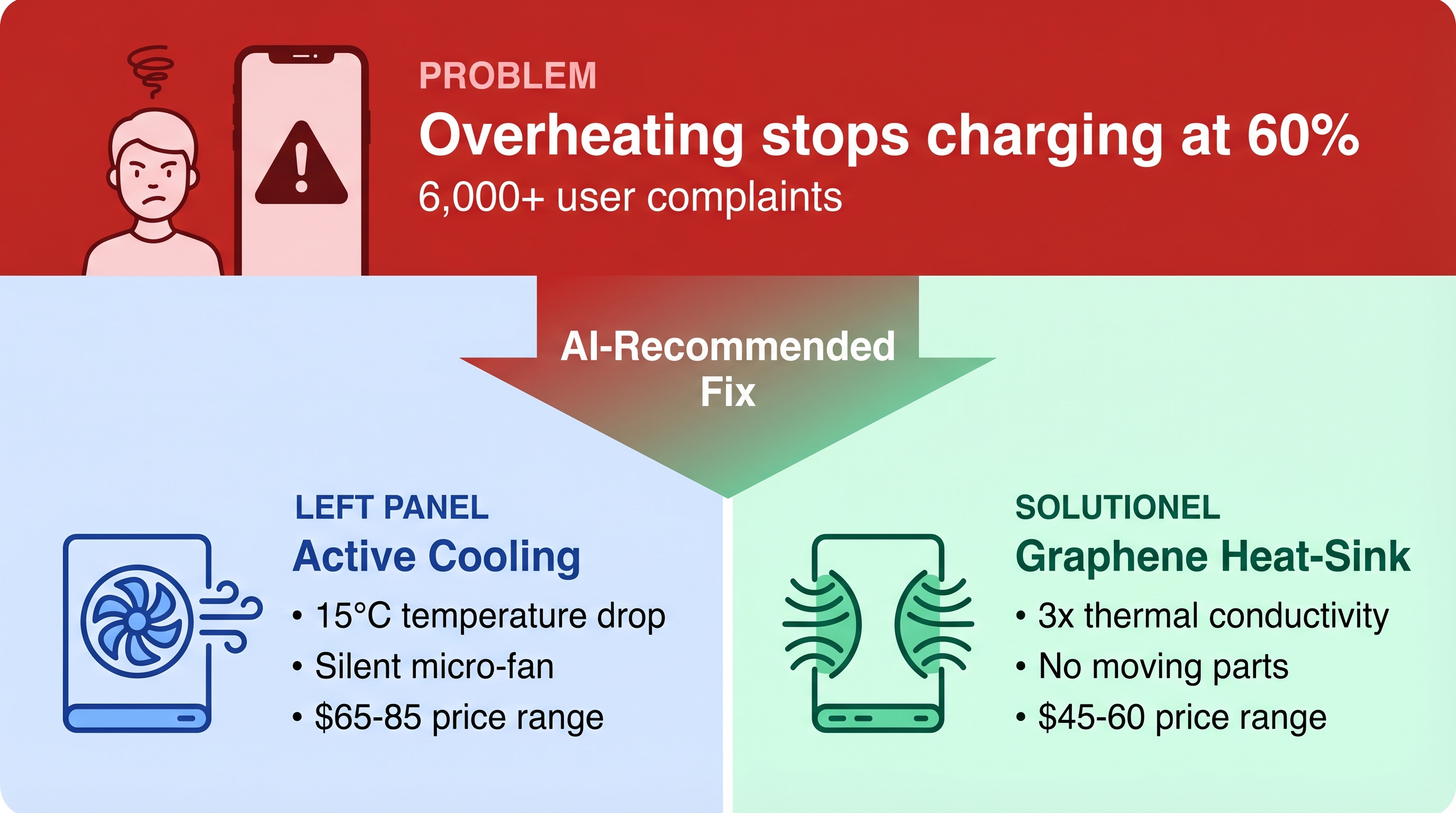 PROBLEM
Overheating stops charging at 60%
6,000+ user complaints

AI-Recommended Fix

LEFT PANEL
Active Cooling
• 15°C temperature drop
• Silent micro-fan
• $65-85 price range

SOLUTIONEL
Graphene Heat-Sink
• 3x thermal conductivity
• No moving parts
• $45-60 price range